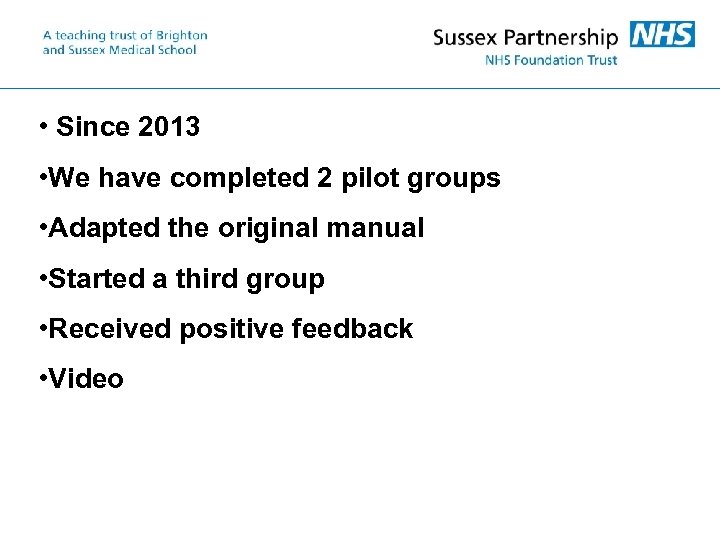 A teaching trust of Brighton and Sussex Medical School

Sussex Partnership NHS
NHS Foundation Trust

• Since 2013

•We have completed 2 pilot groups

•Adapted the original manual

•Started a third group

•Received positive feedback

•Video